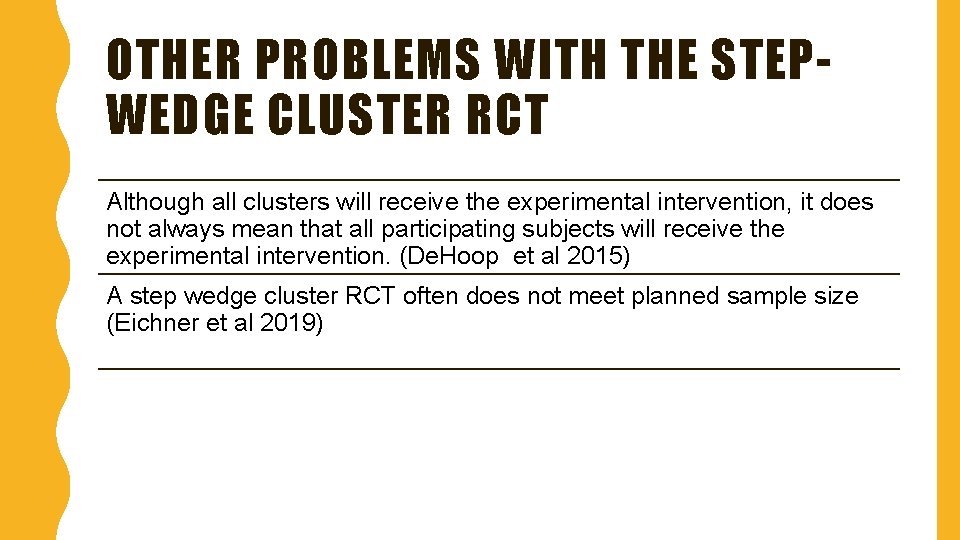 OTHER PROBLEMS WITH THE STEP-WEDGE CLUSTER RCT

Although all clusters will receive the experimental intervention, it does not always mean that all participating subjects will receive the experimental intervention. (DeHoop  et al 2015)

A step wedge cluster RCT often does not meet planned sample size (Eichner et al 2019)